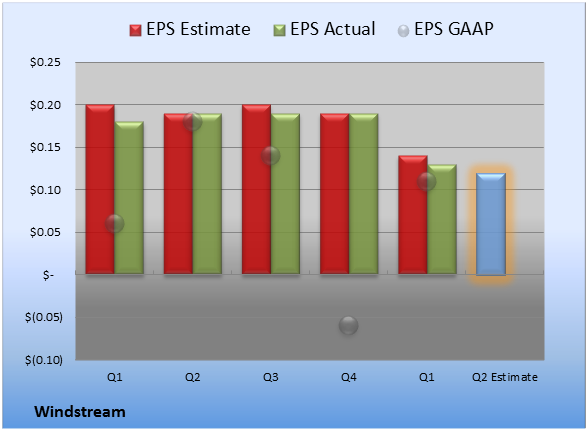 EPS Estimate EPS Actual EPS GAAP

$0.25
$0.20
$0.15
$0.10
$0.05
$-
$(0.05)
$(0.10)

Q1 Q2 Q3 Q4 Q1 Q2 Estimate

Windstream